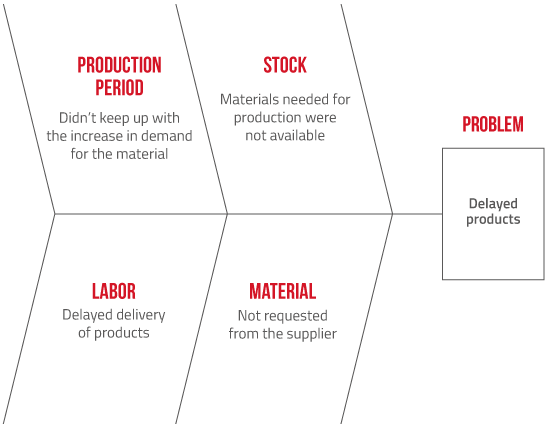 PRODUCTION PERIOD

Didn't keep up with the increase in demand for the material

STOCK

Materials needed for production were not available

PROBLEM

Delayed products

LABOR

Delayed delivery of products

MATERIAL

Not requested from the supplier